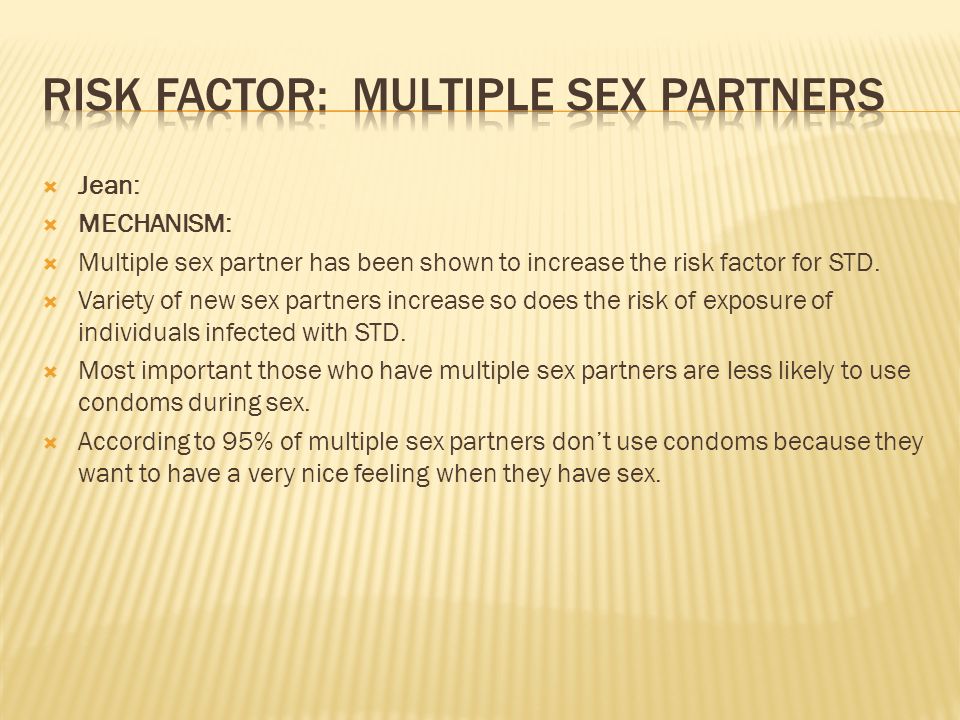 RISK FACTOR: MULTIPLE SEX PARTNERS

Jean:

MECHANISM:

Multiple sex partner has been shown to increase the risk factor for STD.

Variety of new sex partners increase so does the risk of exposure of individuals infected with STD.

Most important those who have multiple sex partners are less likely to use condoms during sex.

According to 95% of multiple sex partners don't use condoms because they want to have a very nice feeling when they have sex.